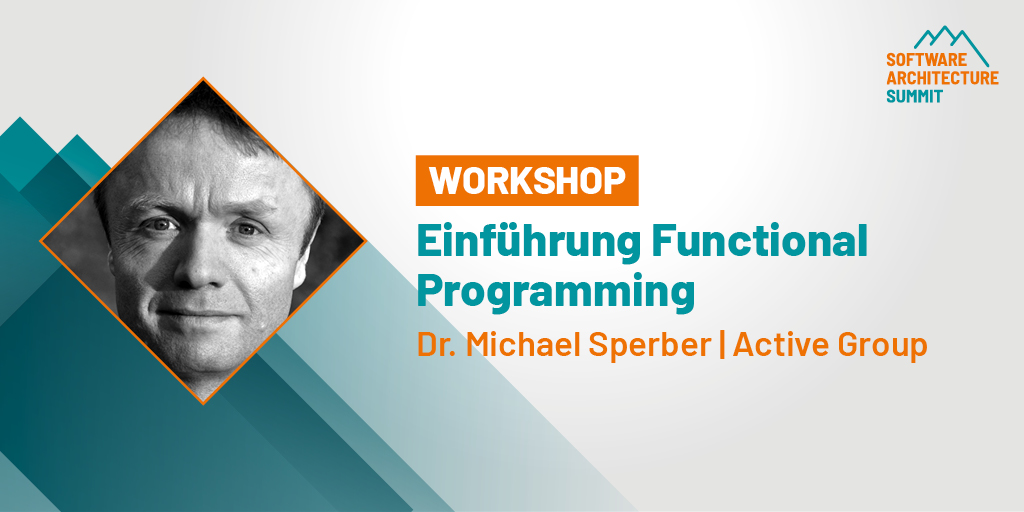 SOFTWARE
ARCHITECTURE
SUMMIT

WORKSHOP

Einführung Functional Programming

Dr. Michael Sperber | Active Group